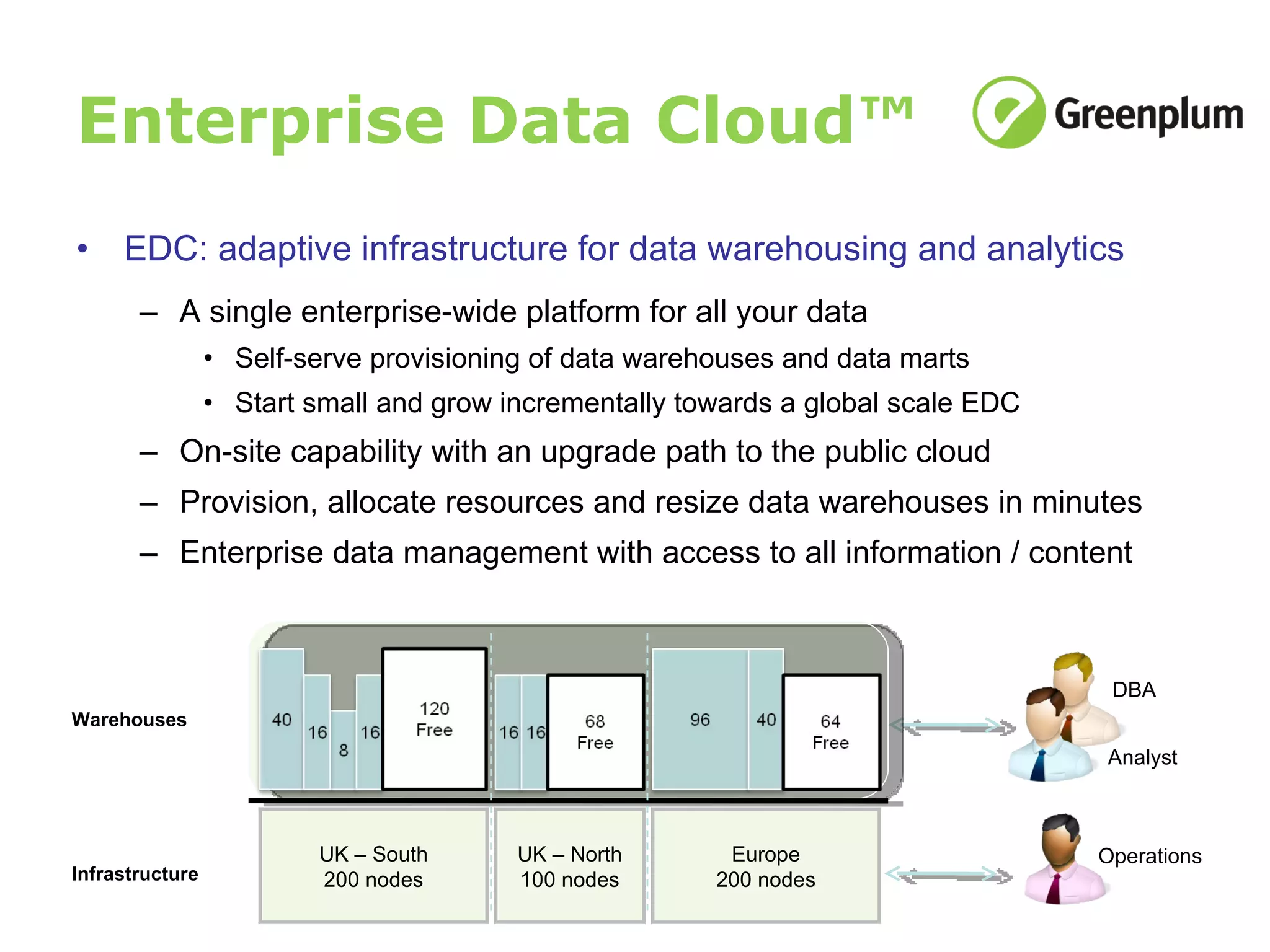 Enterprise Data Cloud™

Greenplum

• EDC: adaptive infrastructure for data warehousing and analytics

– A single enterprise-wide platform for all your data

• Self-serve provisioning of data warehouses and data marts

• Start small and grow incrementally towards a global scale EDC

– On-site capability with an upgrade path to the public cloud

– Provision, allocate resources and resize data warehouses in minutes

– Enterprise data management with access to all information / content

Warehouses

40 16 8 16 120 Free

16 16 68 Free

96 40 64 Free

DBA

Analyst

Infrastructure

UK – South 200 nodes

UK – North 100 nodes

Europe 200 nodes

Operations